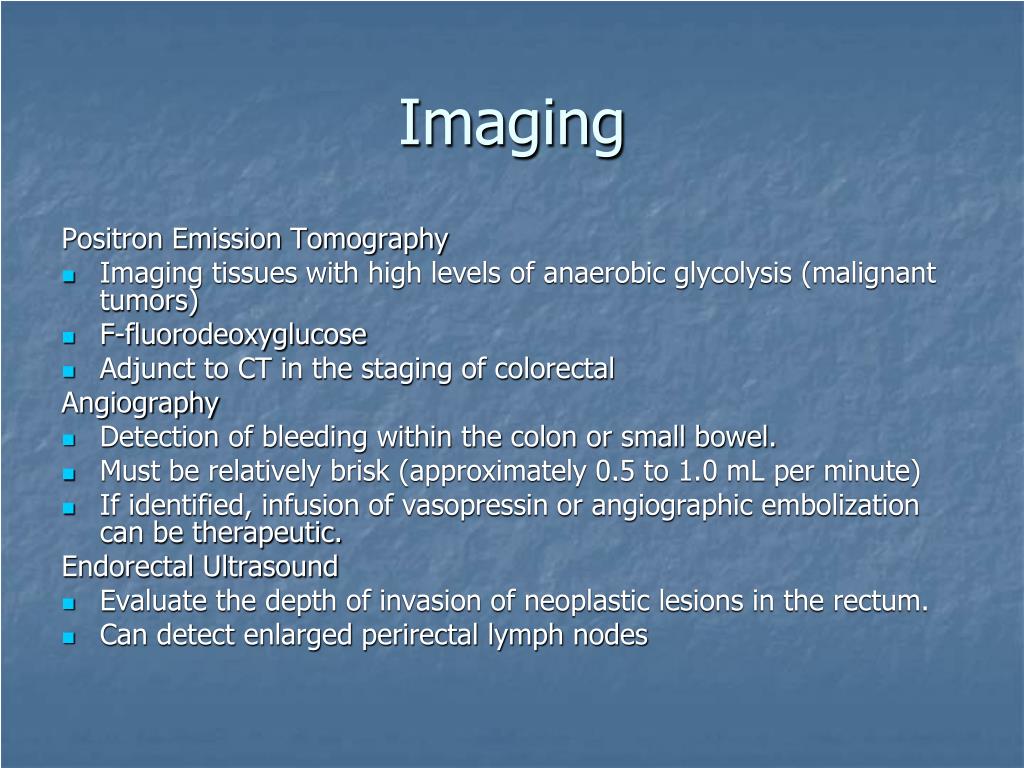 Imaging

Positron Emission Tomography

- Imaging tissues with high levels of anaerobic glycolysis (malignant tumors)
- F-fluorodeoxyglucose
- Adjunct to CT in the staging of colorectal

Angiography

- Detection of bleeding within the colon or small bowel.
- Must be relatively brisk (approximately 0.5 to 1.0 mL per minute)
- If identified, infusion of vasopressin or angiographic embolization can be therapeutic.

Endorectal Ultrasound

- Evaluate the depth of invasion of neoplastic lesions in the rectum.
- Can detect enlarged perirectal lymph nodes